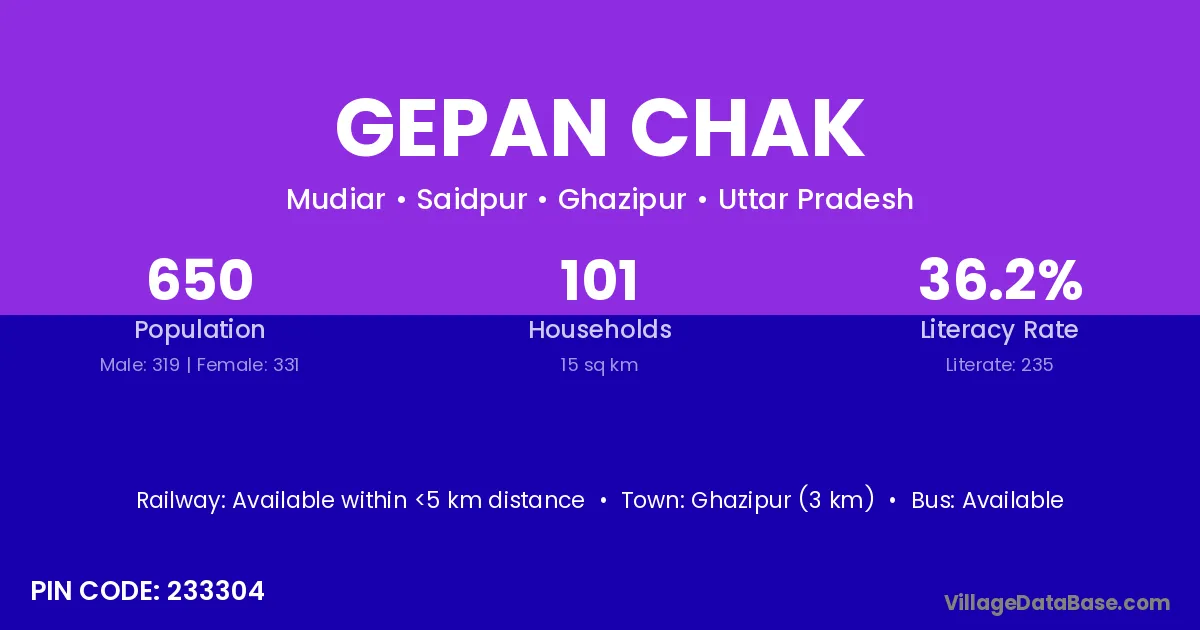 GEPAN CHAK

Mudiar • Saidpur • Ghazipur • Uttar Pradesh

650
Population
Male: 319 | Female: 331

101
Households
15 sq km

36.2%
Literacy Rate
Literate: 235

Railway: Available within <5 km distance • Town: Ghazipur (3 km) • Bus: Available

PIN CODE: 233304

VillageDataBase.com